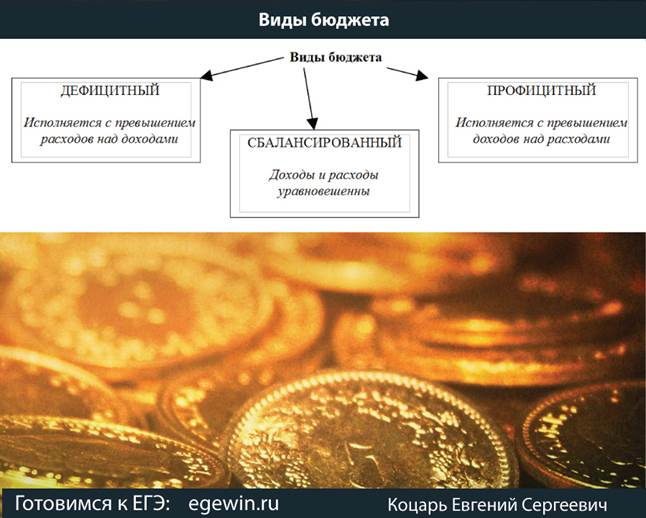 Виды бюджета

Виды бюджета

ДЕФИЦИТНЫЙ

Исполняется с превышением расходов над доходами

СБАЛАНСИРОВАННЫЙ

Доходы и расходы уравновешенны

ПРОФИЦИТНЫЙ

Исполняется с превышением доходов над расходами

Готовимся к ЕГЭ: egewin.ru

Коцарь Евгений Сергеевич